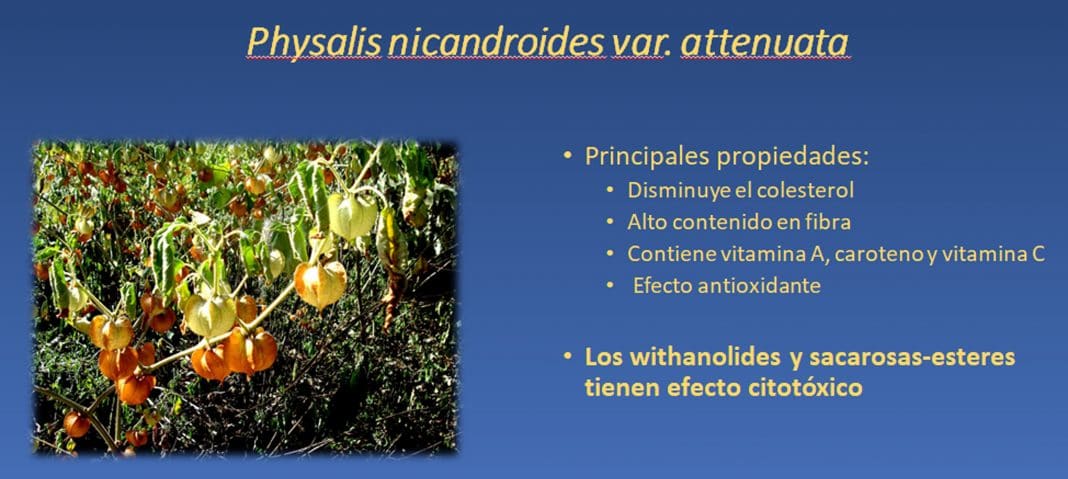 Physalis nicandroides var. attenuata

• Principales propiedades:
  • Disminuye el colesterol
  • Alto contenido en fibra
  • Contiene vitamina A, caroteno y vitamina C
  • Efecto antioxidante

• Los withanolides y sacarosas-esteres tienen efecto citotóxico